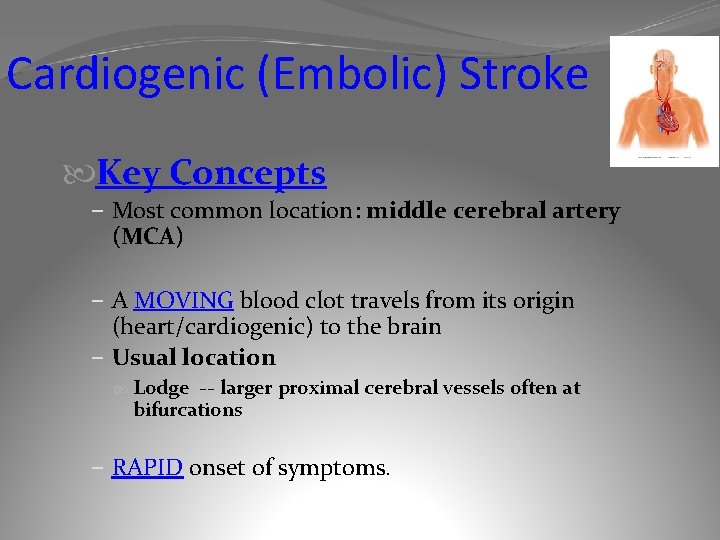 Cardiogenic (Embolic) Stroke

Key Concepts

– Most common location: middle cerebral artery (MCA)

– A MOVING blood clot travels from its origin (heart/cardiogenic) to the brain

– Usual location

Lodge -- larger proximal cerebral vessels often at bifurcations

– RAPID onset of symptoms.